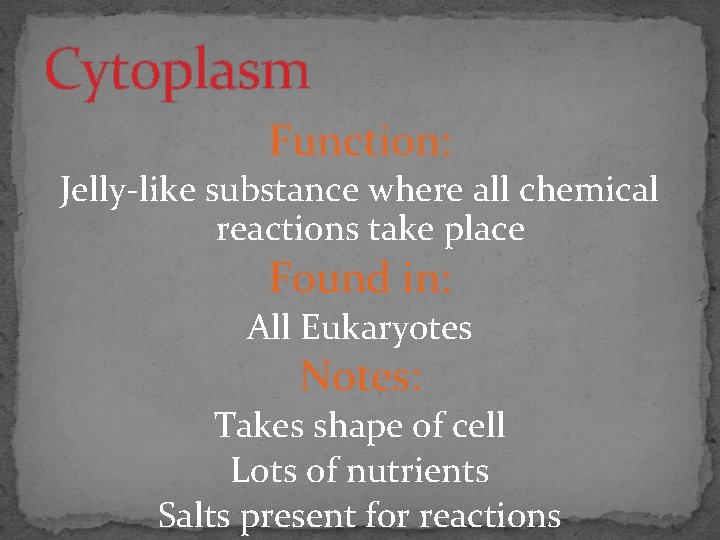 Cytoplasm

Function:

Jelly-like substance where all chemical reactions take place

Found in:

All Eukaryotes

Notes:

Takes shape of cell

Lots of nutrients

Salts present for reactions